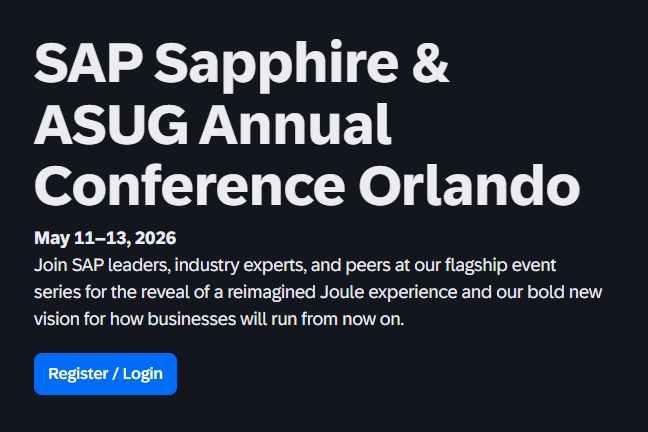 SAP Sapphire & ASUG Annual Conference Orlando

May 11–13, 2026

Join SAP leaders, industry experts, and peers at our flagship event series for the reveal of a reimagined Joule experience and our bold new vision for how businesses will run from now on.

Register / Login